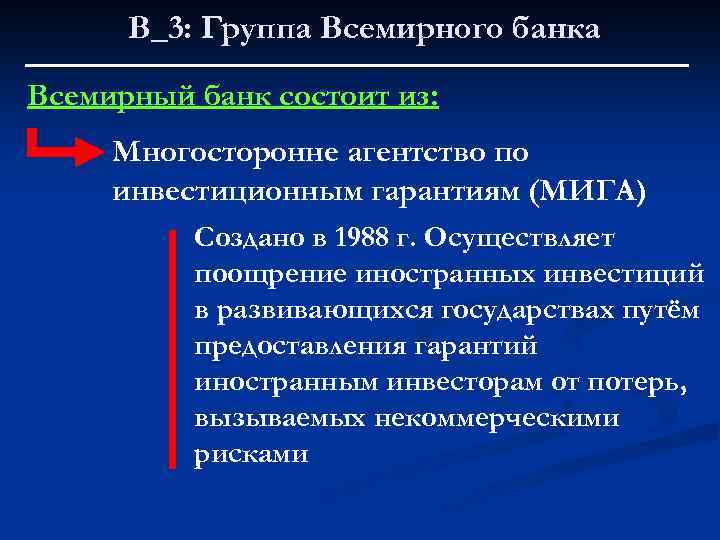 В_3: Группа Всемирного банка

Всемирный банк состоит из:

Многосторонне агентство по инвестиционным гарантиям (МИГА)

Создано в 1988 г. Осуществляет поощрение иностранных инвестиций в развивающихся государствах путём предоставления гарантий иностранным инвесторам от потерь, вызываемых некоммерческими рисками